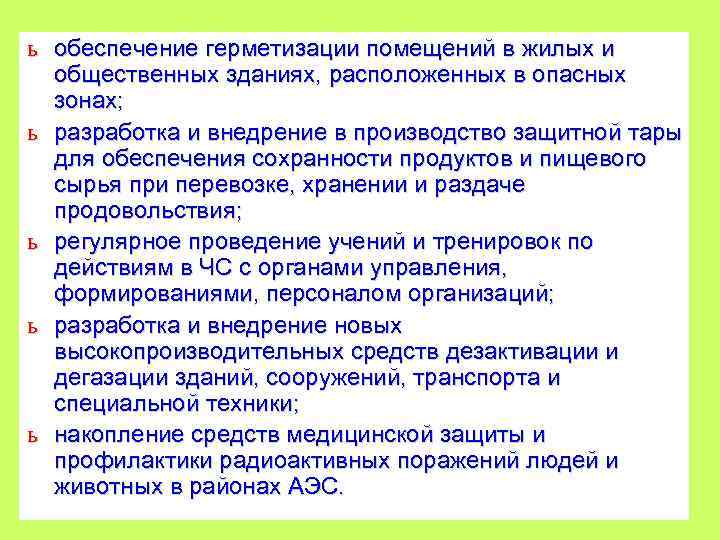 ь обеспечение герметизации помещений в жилых и общественных зданиях, расположенных в опасных зонах;

ь разработка и внедрение в производство защитной тары для обеспечения сохранности продуктов и пищевого сырья при перевозке, хранении и раздаче продовольствия;

ь регулярное проведение учений и тренировок по действиям в ЧС с органами управления, формированиями, персоналом организаций;

ь разработка и внедрение новых высокопроизводительных средств дезактивации и дегазации зданий, сооружений, транспорта и специальной техники;

ь накопление средств медицинской защиты и профилактики радиоактивных поражений людей и животных в районах АЭС.